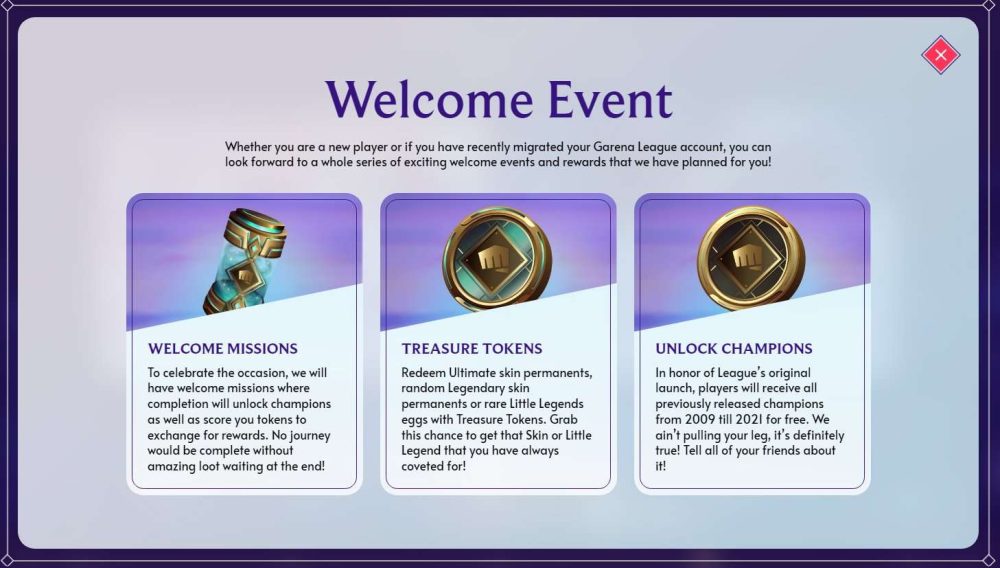 Welcome Event

Whether you are a new player or if you have recently migrated your Garena League account, you can look forward to a whole series of exciting welcome events and rewards that we have planned for you!

WELCOME MISSIONS

To celebrate the occasion, we will have welcome missions where completion will unlock champions as well as score you tokens to exchange for rewards. No journey would be complete without amazing loot waiting at the end!

TREASURE TOKENS

Redeem Ultimate skin permanents, random Legendary skin permanents or rare Little Legends eggs with Treasure Tokens. Grab this chance to get that Skin or Little Legend that you have always coveted for!

UNLOCK CHAMPIONS

In honor of League's original launch, players will receive all previously released champions from 2009 till 2021 for free. We ain't pulling your leg, it's definitely true! Tell all of your friends about it!